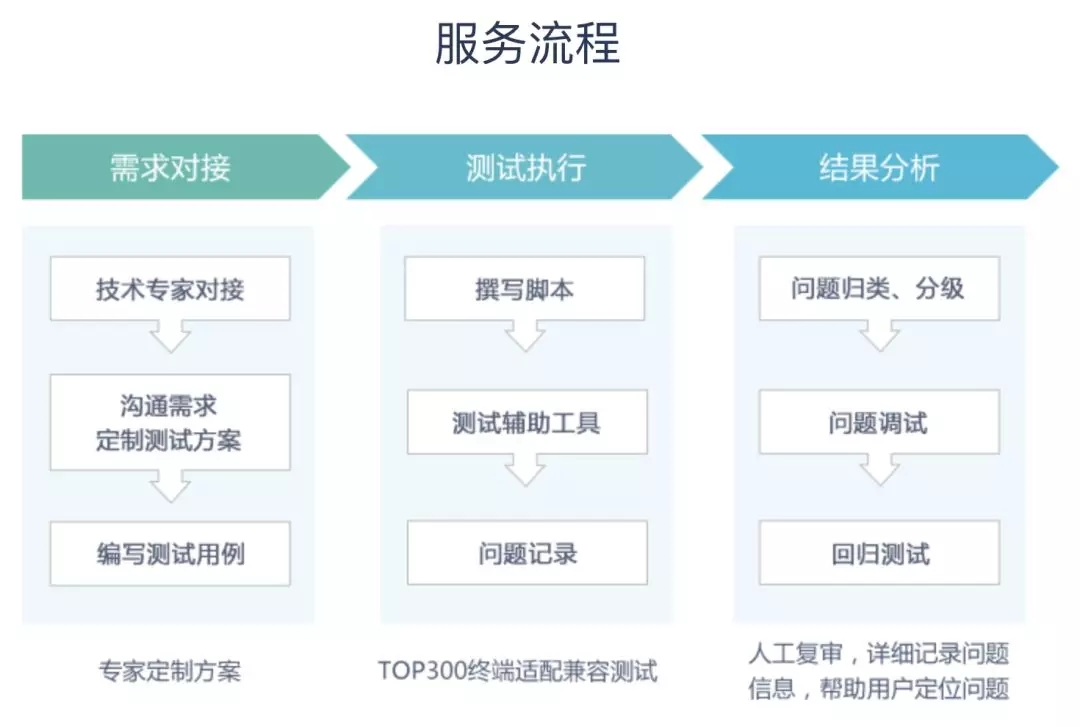 服务流程

需求对接

技术专家对接

沟通需求
定制测试方案

编写测试用例

专家定制方案

测试执行

撰写脚本

测试辅助工具

问题记录

TOP300终端适配兼容测试

结果分析

问题归类、分级

问题调试

回归测试

人工复审，详细记录问题信息，帮助用户定位问题